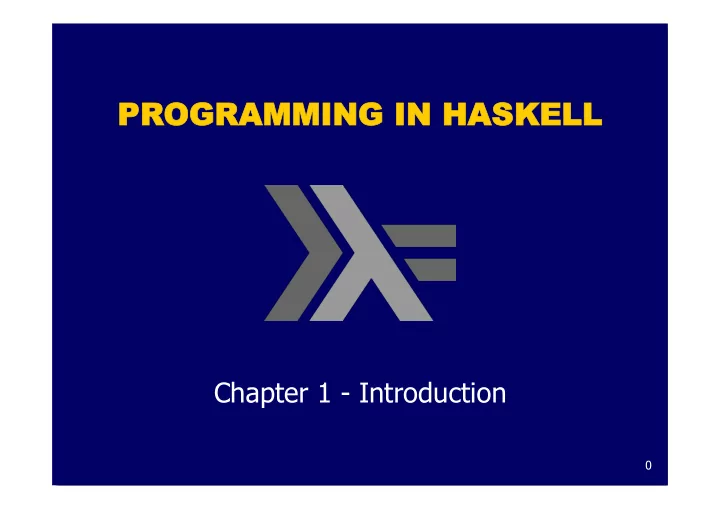 PROGRAMMING IN HASKELL

Chapter 1 - Introduction

0